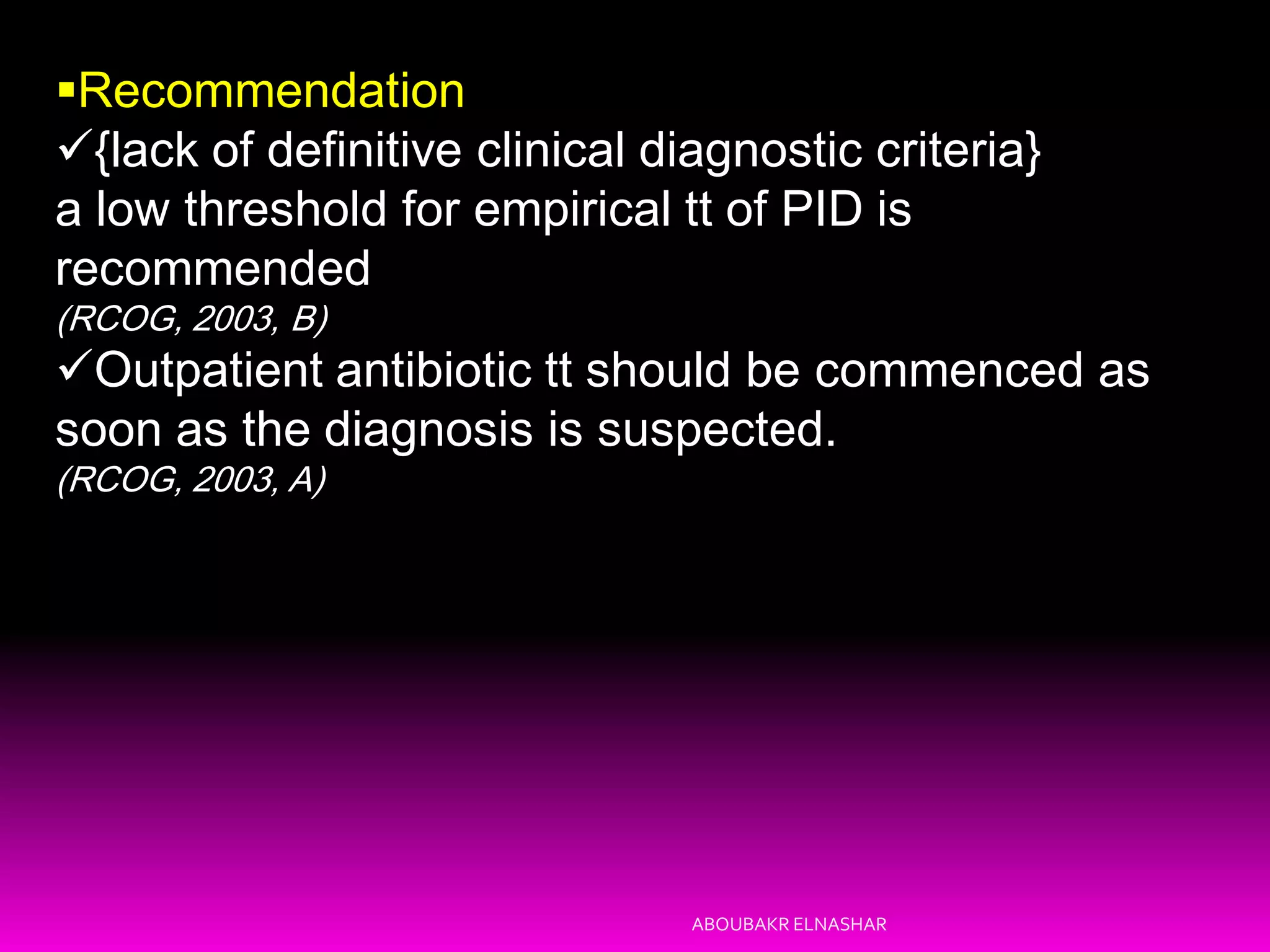 ▪Recommendation
✓{lack of definitive clinical diagnostic criteria}
a low threshold for empirical tt of PID is recommended
(RCOG, 2003, B)
✓Outpatient antibiotic tt should be commenced as soon as the diagnosis is suspected.
(RCOG, 2003, A)

ABOUBAKR ELNASHAR